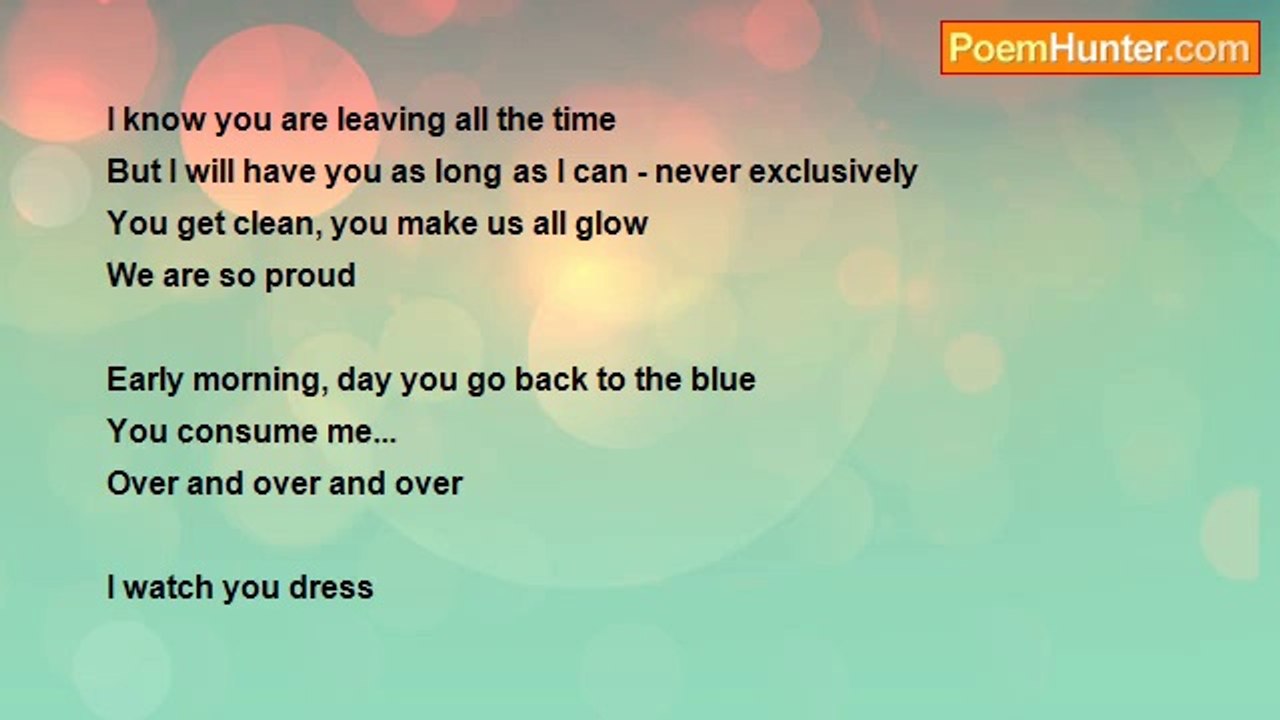 PoemHunter.com

I know you are leaving all the time
But I will have you as long as I can - never exclusively
You get clean, you make us all glow
We are so proud

Early morning, day you go back to the blue
You consume me...
Over and over and over

I watch you dress